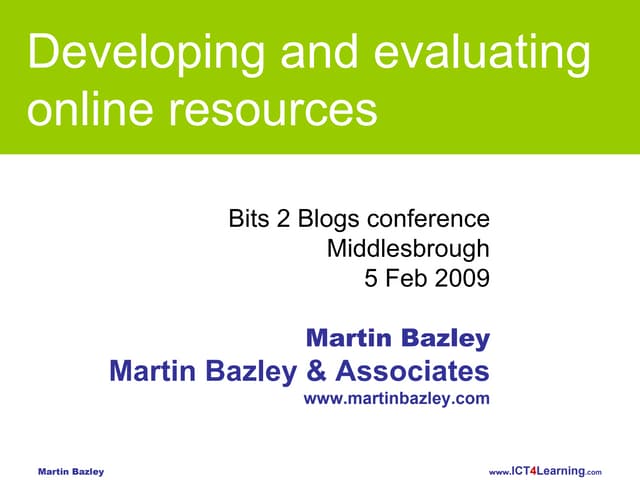 Developing and evaluating online resources

Bits 2 Blogs conference
Middlesbrough
5 Feb 2009

Martin Bazley
Martin Bazley & Associates
www.martinbazley.com

Martin Bazley

www.ICT4Learning.com